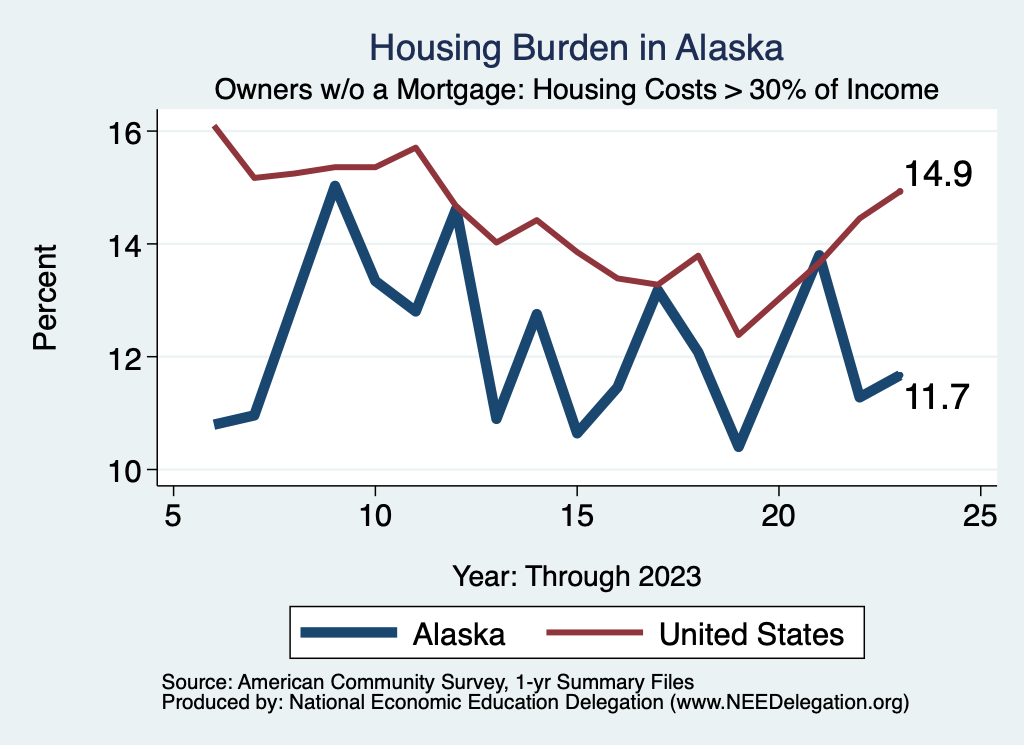 Housing Burden in Alaska
Owners w/o a Mortgage: Housing Costs > 30% of Income

Percent

16
14
12
10

14.9
11.7

5
10
15
20
25

Year: Through 2023

Alaska
United States

Source: American Community Survey, 1-yr Summary Files
Produced by: National Economic Education Delegation (www.NEEDelegation.org)